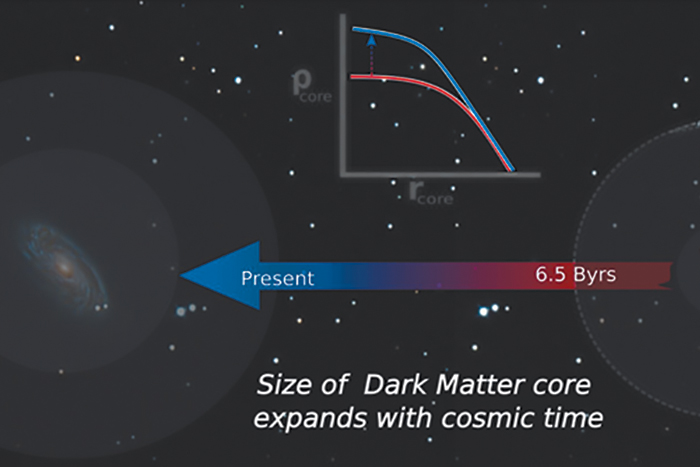 $\rho_{core}$

$r_{core}$

Present

6.5 Byrs

Size of Dark Matter core expands with cosmic time